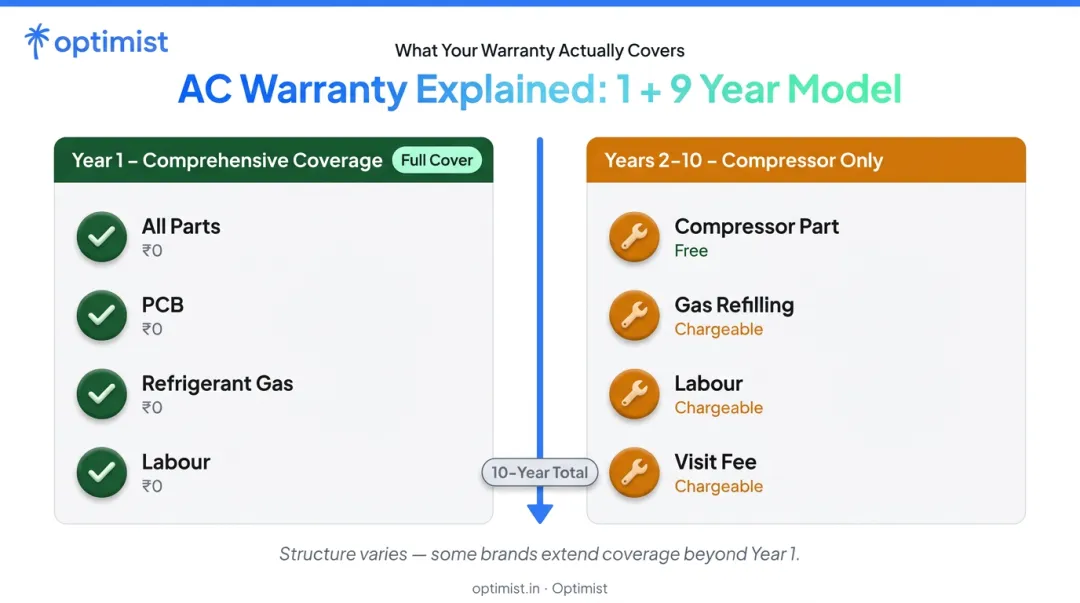 optimist

What Your Warranty Actually Covers

AC Warranty Explained: 1 + 9 Year Model

Year 1 – Comprehensive Coverage Full Cover

All Parts
₹0

PCB
₹0

Refrigerant Gas
₹0

Labour
₹0

10-Year Total

Years 2–10 – Compressor Only

Compressor Part
Free

Gas Refilling
Chargeable

Labour
Chargeable

Visit Fee
Chargeable

Structure varies — some brands extend coverage beyond Year 1.

optimist.in · Optimist